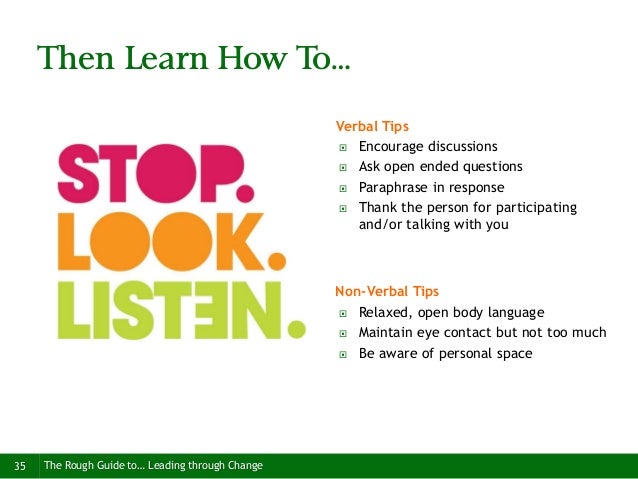 Then Learn How To...

STOP.
LOOK.
LISTEN.

Verbal Tips
- Encourage discussions
- Ask open ended questions
- Paraphrase in response
- Thank the person for participating and/or talking with you

Non-Verbal Tips
- Relaxed, open body language
- Maintain eye contact but not too much
- Be aware of personal space

35 The Rough Guide to... Leading through Change